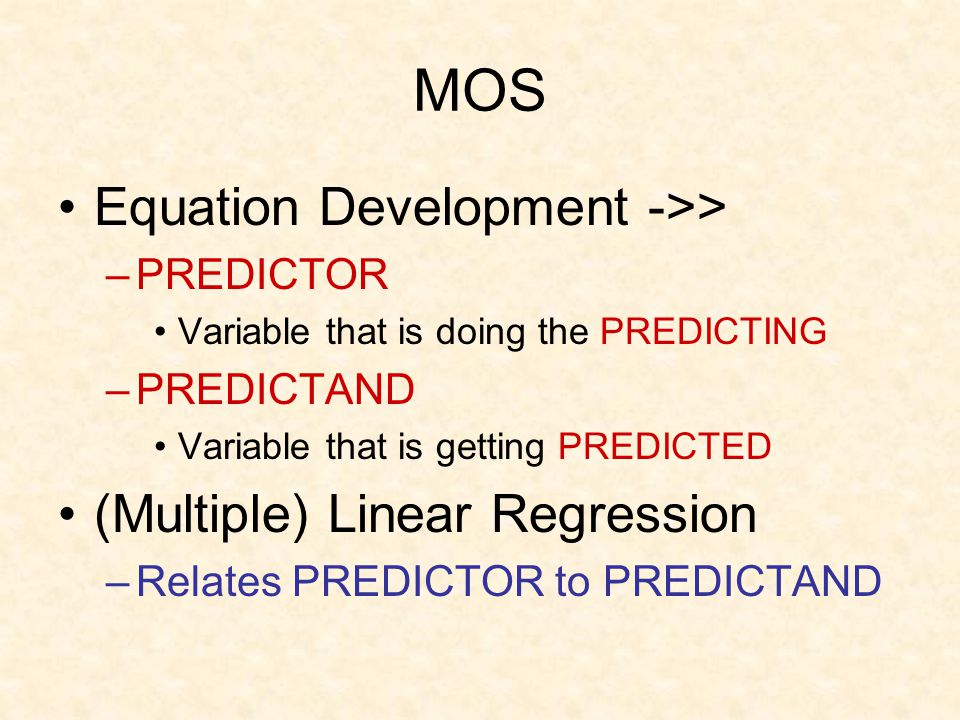 MOS

• Equation Development ->>
– PREDICTOR
• Variable that is doing the PREDICTING
– PREDICTAND
• Variable that is getting PREDICTED
• (Multiple) Linear Regression
– Relates PREDICTOR to PREDICTAND